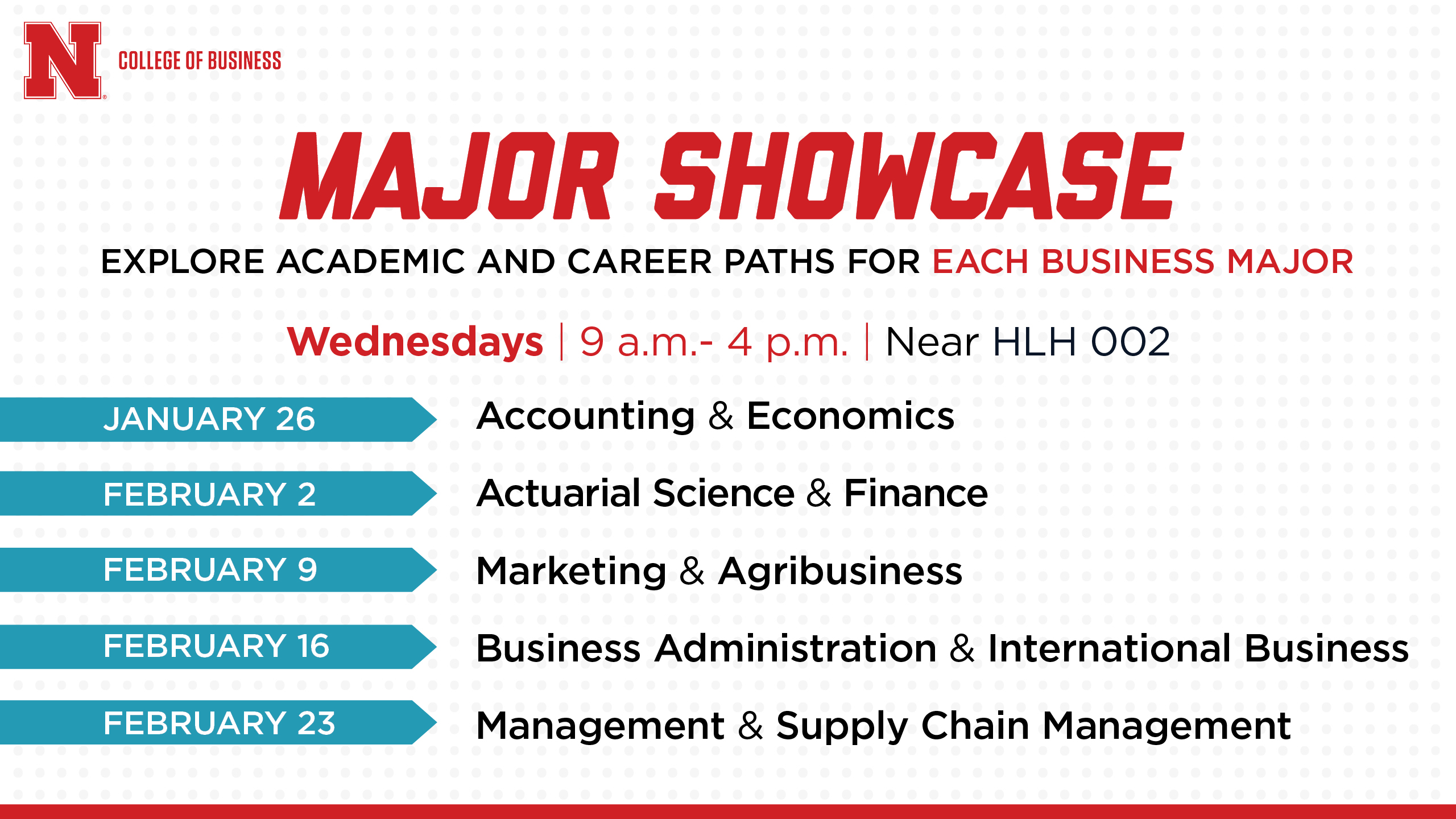 N COLLEGE OF BUSINESS

MAJOR SHOWCASE

EXPLORE ACADEMIC AND CAREER PATHS FOR EACH BUSINESS MAJOR

Wednesdays | 9 a.m.- 4 p.m. | Near HLH 002

JANUARY 26 Accounting & Economics

FEBRUARY 2 Actuarial Science & Finance

FEBRUARY 9 Marketing & Agribusiness

FEBRUARY 16 Business Administration & International Business

FEBRUARY 23 Management & Supply Chain Management